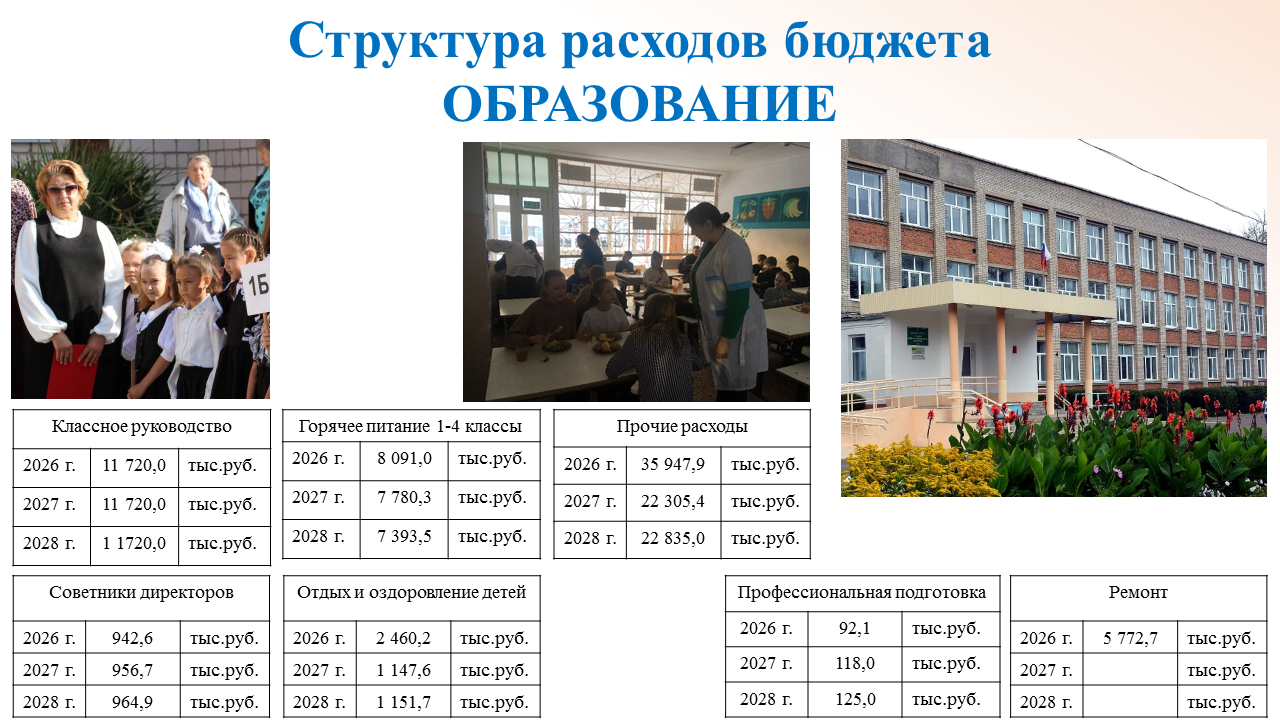 Структура расходов бюджета
ОБРАЗОВАНИЕ

1Б

| Классное руководство | | |
|---|---|---|
| 2026 г. | 11 720,0 | тыс.руб. |
| 2027 г. | 11 720,0 | тыс.руб. |
| 2028 г. | 1 1720,0 | тыс.руб. |

| Горячее питание 1-4 классы | | |
|---|---|---|
| 2026 г. | 8 091,0 | тыс.руб. |
| 2027 г. | 7 780,3 | тыс.руб. |
| 2028 г. | 7 393,5 | тыс.руб. |

| Прочие расходы | | |
|---|---|---|
| 2026 г. | 35 947,9 | тыс.руб. |
| 2027 г. | 22 305,4 | тыс.руб. |
| 2028 г. | 22 835,0 | тыс.руб. |

| Советники директоров | | |
|---|---|---|
| 2026 г. | 942,6 | тыс.руб. |
| 2027 г. | 956,7 | тыс.руб. |
| 2028 г. | 964,9 | тыс.руб. |

| Отдых и оздоровление детей | | |
|---|---|---|
| 2026 г. | 2 460,2 | тыс.руб. |
| 2027 г. | 1 147,6 | тыс.руб. |
| 2028 г. | 1 151,7 | тыс.руб. |

| Профессиональная подготовка | | |
|---|---|---|
| 2026 г. | 92,1 | тыс.руб. |
| 2027 г. | 118,0 | тыс.руб. |
| 2028 г. | 125,0 | тыс.руб. |

| Ремонт | | |
|---|---|---|
| 2026 г. | 5 772,7 | тыс.руб. |
| 2027 г. | | тыс.руб. |
| 2028 г. | | тыс.руб. |